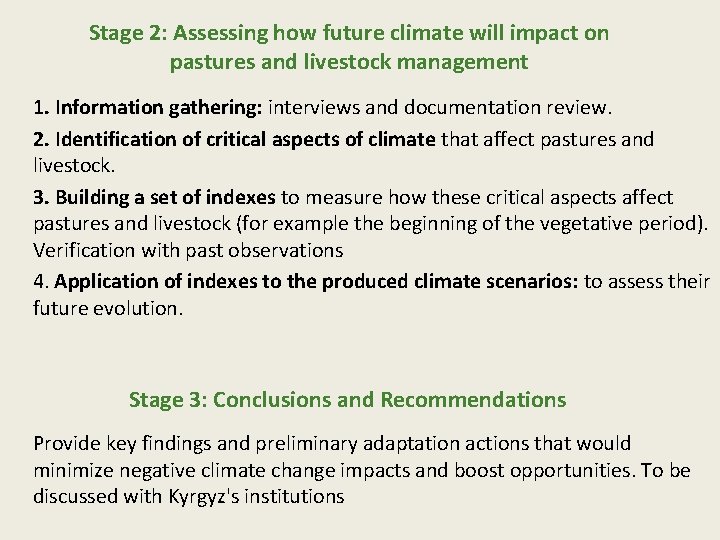 Stage 2: Assessing how future climate will impact on pastures and livestock management

1. Information gathering: interviews and documentation review.

2. Identification of critical aspects of climate that affect pastures and livestock.

3. Building a set of indexes to measure how these critical aspects affect pastures and livestock (for example the beginning of the vegetative period). Verification with past observations

4. Application of indexes to the produced climate scenarios: to assess their future evolution.

Stage 3: Conclusions and Recommendations

Provide key findings and preliminary adaptation actions that would minimize negative climate change impacts and boost opportunities. To be discussed with Kyrgyz's institutions